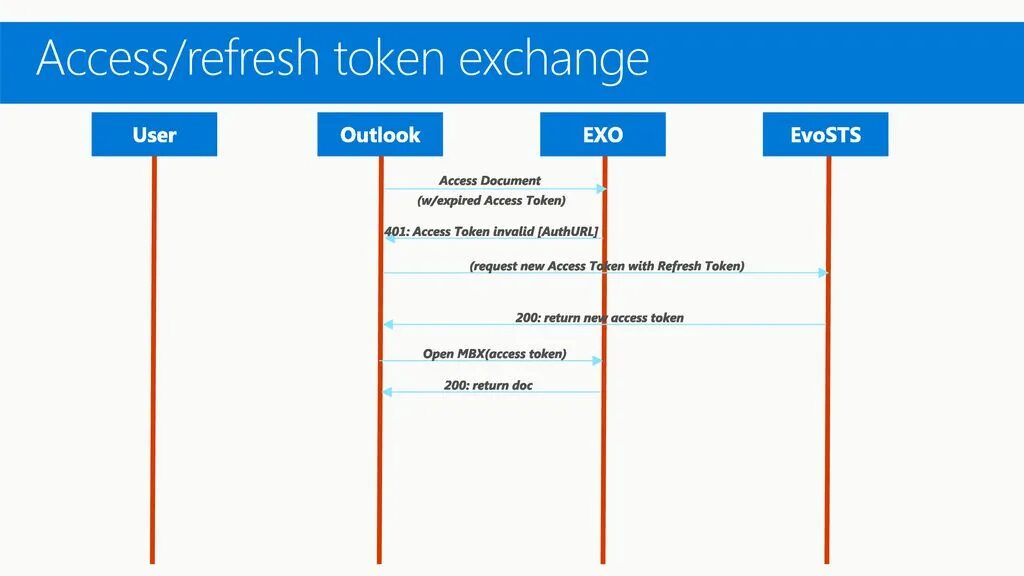 Access/refresh token exchange

User

Outlook

EXO

EvoSTS

Access Document (w/expired Access Token)

401: Access Token invalid [AuthURL]

(request new Access Token with Refresh Token)

200: return new access token

Open MBX(access token)

200: return doc